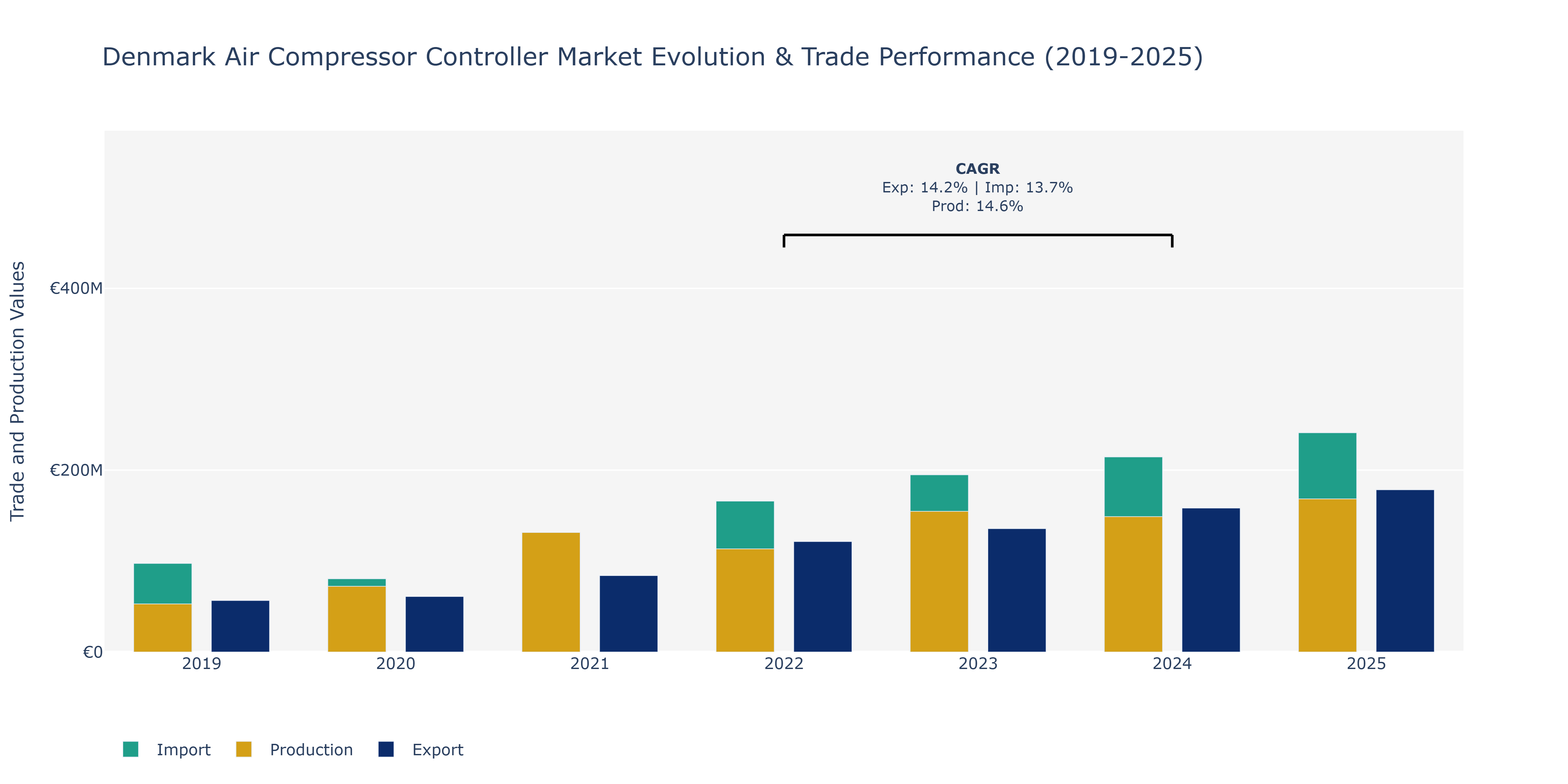 Denmark Air Compressor Controller Market Evolution & Trade Performance (2019-2025)

CAGR
Exp: 14.2% | Imp: 13.7%
Prod: 14.6%

Trade and Production Values

€400M
€200M
€0

2019
2020
2021
2022
2023
2024
2025

Import
Production
Export